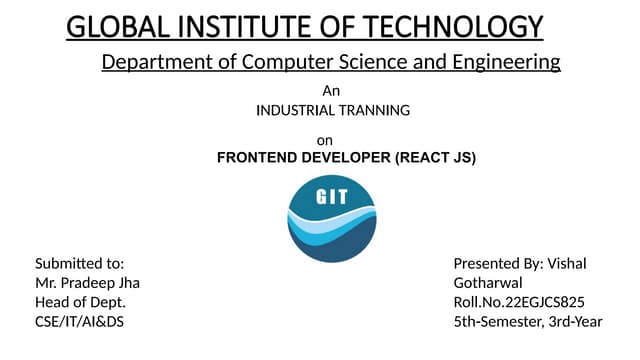 GLOBAL INSTITUTE OF TECHNOLOGY

Department of Computer Science and Engineering

An
INDUSTRIAL TRANNING

on
FRONTEND DEVELOPER (REACT JS)

GIT

Submitted to:
Mr. Pradeep Jha
Head of Dept.
CSE/IT/AI&DS

Presented By: Vishal Gotharwal
Roll.No.22EGJCS825
5th-Semester, 3rd-Year